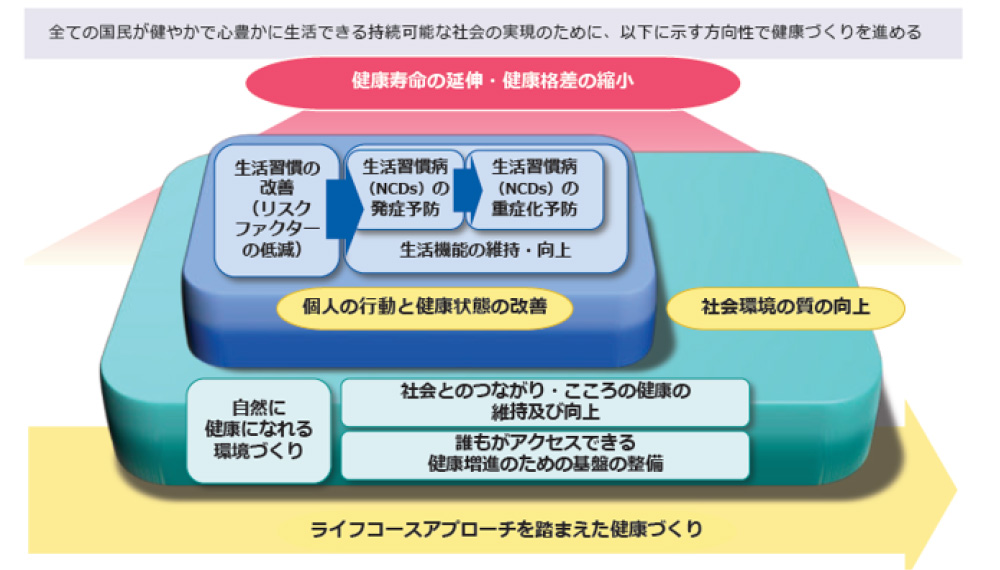 全ての国民が健やかで心豊かに生活できる持続可能な社会の実現のために、以下に示す方向性で健康づくりを進める

健康寿命の延伸・健康格差の縮小

生活習慣の改善（リスクファクターの低減）

生活習慣病（NCDs）の発症予防

生活習慣病（NCDs）の重症化予防

生活機能の維持・向上

個人の行動と健康状態の改善

社会環境の質の向上

自然に健康になれる環境づくり

社会とのつながり・こころの健康の維持及び向上

誰もがアクセスできる健康増進のための基盤の整備

ライフコースアプローチを踏まえた健康づくり